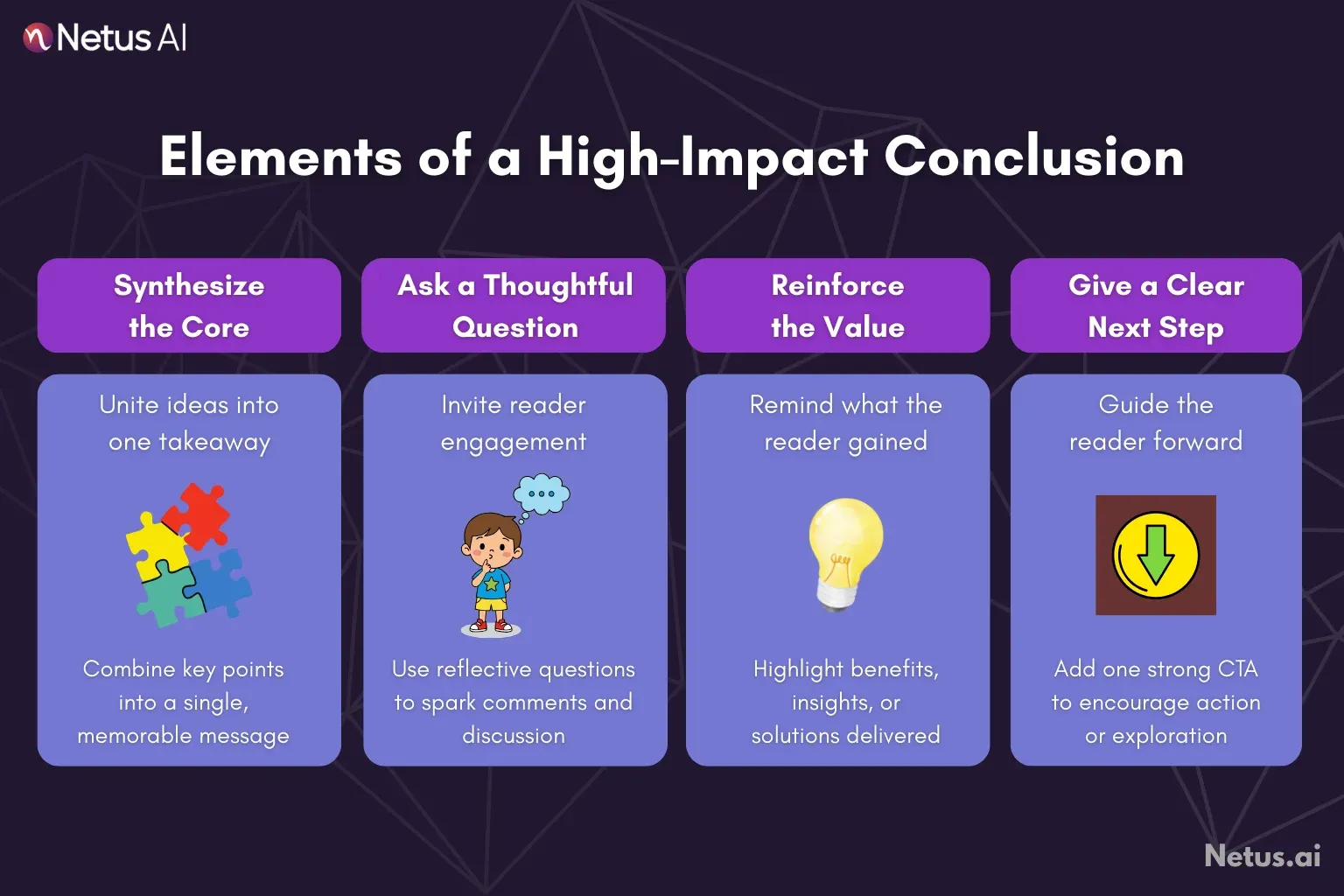 Netus AI

Elements of a High-Impact Conclusion

Synthesize the Core

Unite ideas into one takeaway

Combine key points into a single, memorable message

Ask a Thoughtful Question

Invite reader engagement

Use reflective questions to spark comments and discussion

Reinforce the Value

Remind what the reader gained

Highlight benefits, insights, or solutions delivered

Give a Clear Next Step

Guide the reader forward

Add one strong CTA to encourage action or exploration

Netus.ai